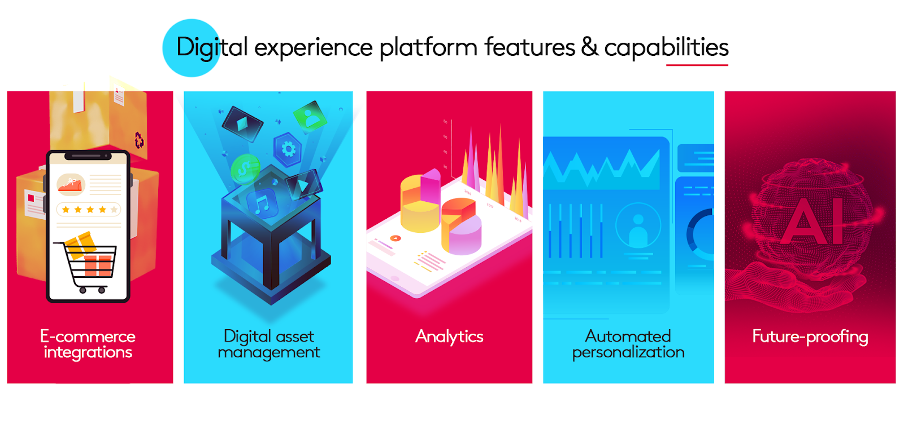 Digital experience platform features & capabilities

E-commerce integrations

Digital asset management

Analytics

Automated personalization

AI

Future-proofing